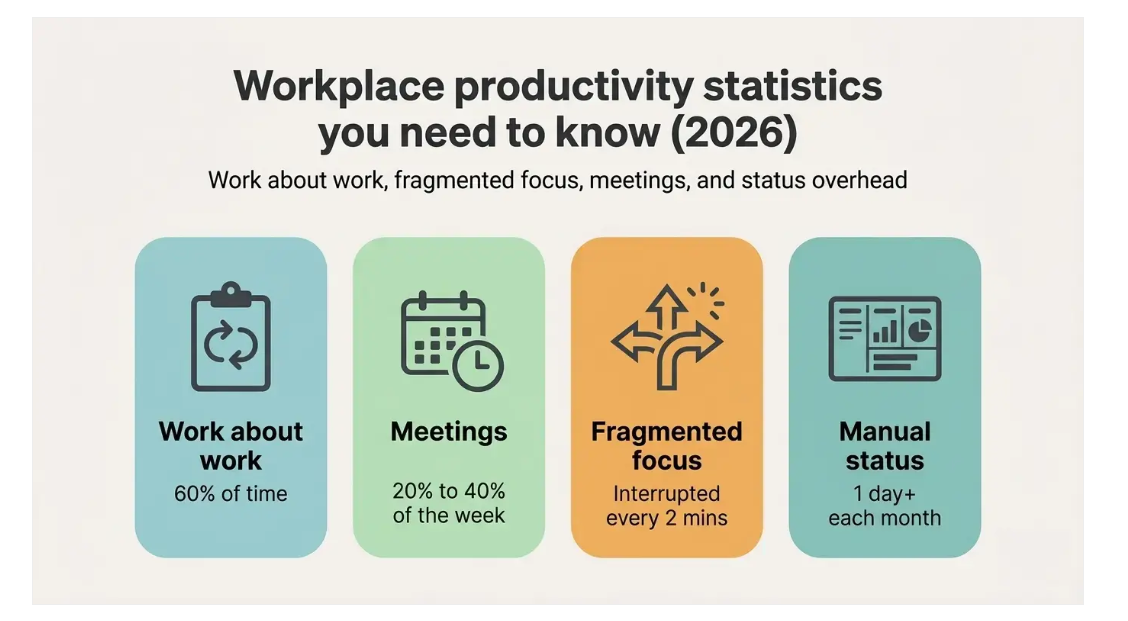 Workplace productivity statistics you need to know (2026)

Work about work, fragmented focus, meetings, and status overhead

Work about work
60% of time

Meetings
20% to 40% of the week

Fragmented focus
Interrupted every 2 mins

Manual status
1 day+ each month